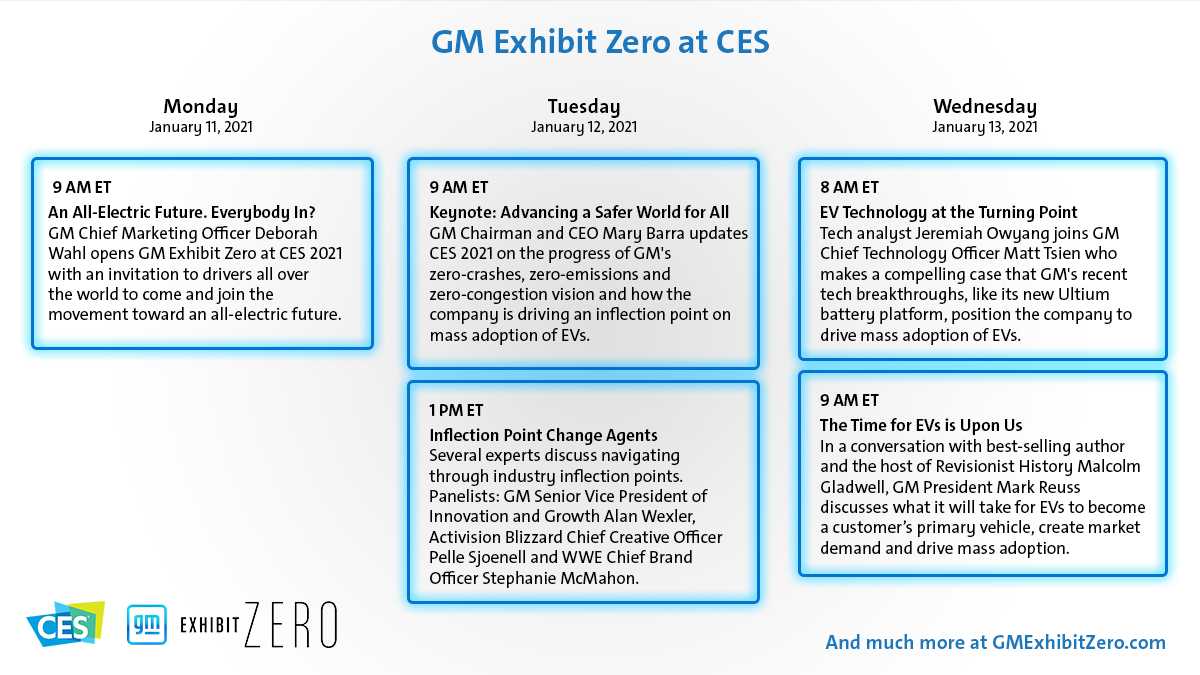 GM Exhibit Zero at CES

Monday
January 11, 2021

9 AM ET
An All-Electric Future. Everybody In?
GM Chief Marketing Officer Deborah Wahl opens GM Exhibit Zero at CES 2021 with an invitation to drivers all over the world to come and join the movement toward an all-electric future.

Tuesday
January 12, 2021

9 AM ET
Keynote: Advancing a Safer World for All
GM Chairman and CEO Mary Barra updates CES 2021 on the progress of GM's zero-crashes, zero-emissions and zero-congestion vision and how the company is driving an inflection point on mass adoption of EVs.

1 PM ET
Inflection Point Change Agents
Several experts discuss navigating through industry inflection points. Panelists: GM Senior Vice President of Innovation and Growth Alan Wexler, Activision Blizzard Chief Creative Officer Pelle Sjoenell and WWE Chief Brand Officer Stephanie McMahon.

Wednesday
January 13, 2021

8 AM ET
EV Technology at the Turning Point
Tech analyst Jeremiah Owyang joins GM Chief Technology Officer Matt Tsien who makes a compelling case that GM's recent tech breakthroughs, like its new Ultium battery platform, position the company to drive mass adoption of EVs.

9 AM ET
The Time for EVs is Upon Us
In a conversation with best-selling author and the host of Revisionist History Malcolm Gladwell, GM President Mark Reuss discusses what it will take for EVs to become a customer's primary vehicle, create market demand and drive mass adoption.

CES

gm EXHIBIT ZERO

And much more at GMExhibitZero.com